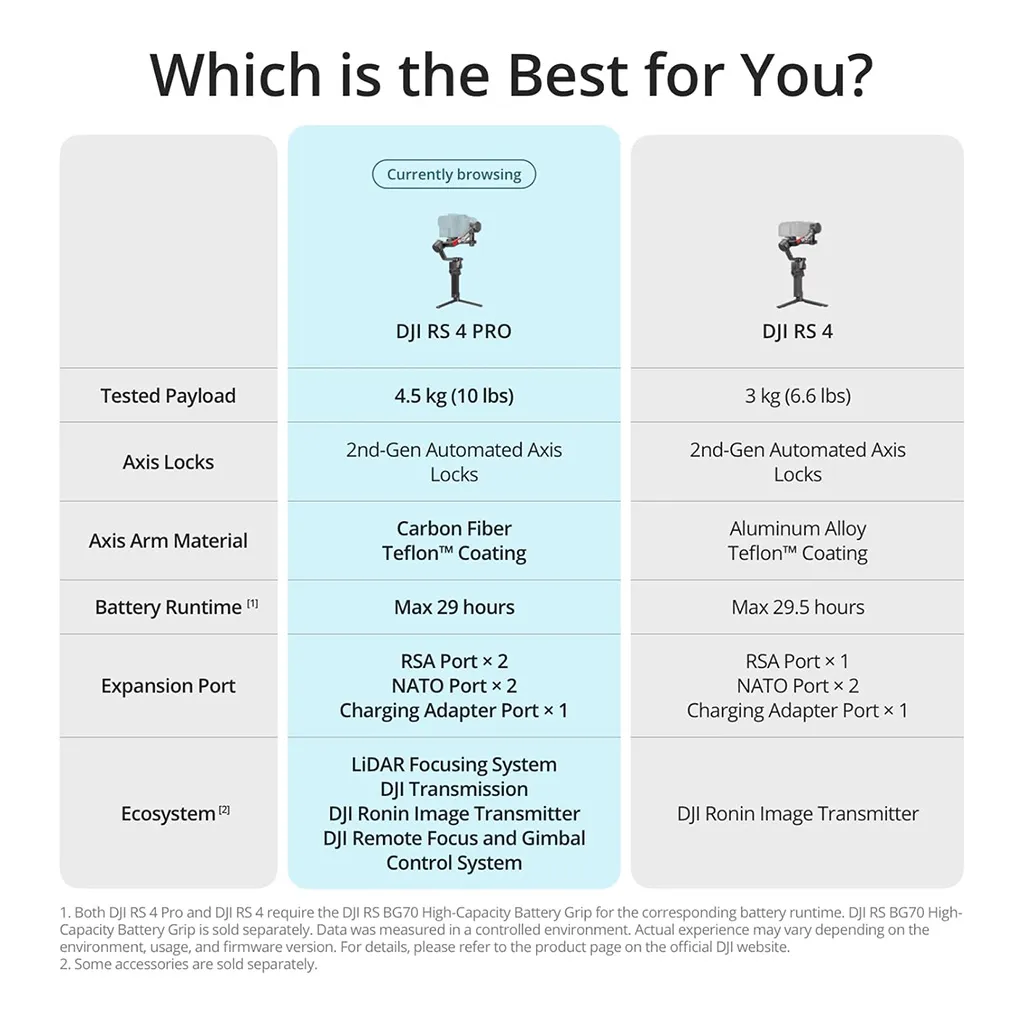 Which is the Best for You?

| | Currently browsing DJI RS 4 PRO | DJI RS 4 |
|---|---|---|
| Tested Payload | 4.5 kg (10 lbs) | 3 kg (6.6 lbs) |
| Axis Locks | 2nd-Gen Automated Axis Locks | 2nd-Gen Automated Axis Locks |
| Axis Arm Material | Carbon Fiber Teflon™ Coating | Aluminum Alloy Teflon™ Coating |
| Battery Runtime [1] | Max 29 hours | Max 29.5 hours |
| Expansion Port | RSA Port × 2 NATO Port × 2 Charging Adapter Port × 1 | RSA Port × 1 NATO Port × 2 Charging Adapter Port × 1 |
| Ecosystem [2] | LiDAR Focusing System DJI Transmission DJI Ronin Image Transmitter DJI Remote Focus and Gimbal Control System | DJI Ronin Image Transmitter |

1. Both DJI RS 4 Pro and DJI RS 4 require the DJI RS BG70 High-Capacity Battery Grip for the corresponding battery runtime. DJI RS BG70 High-Capacity Battery Grip is sold separately. Data was measured in a controlled environment. Actual experience may vary depending on the environment, usage, and firmware version. For details, please refer to the product page on the official DJI website.
2. Some accessories are sold separately.